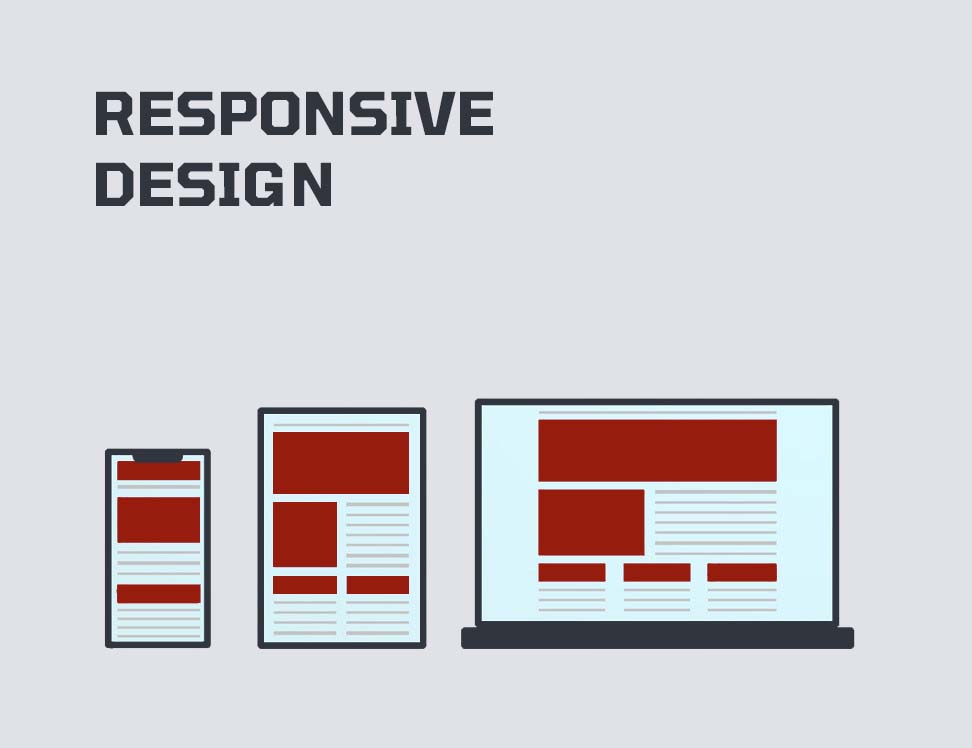 RESPONSIVE
DESIGN